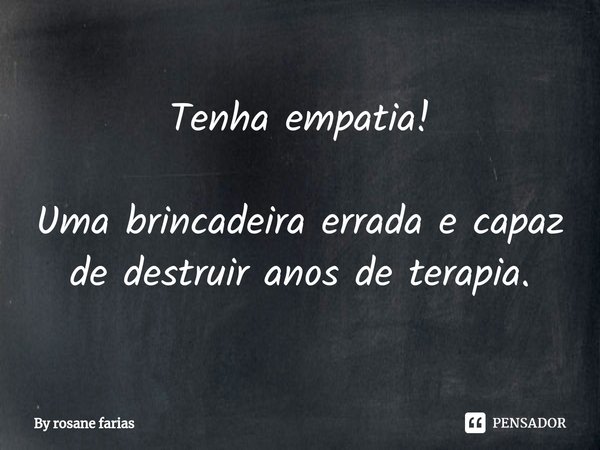 Tenha empatia!

Uma brincadeira errada e capaz de destruir anos de terapia.

By rosane farias

PENSADOR